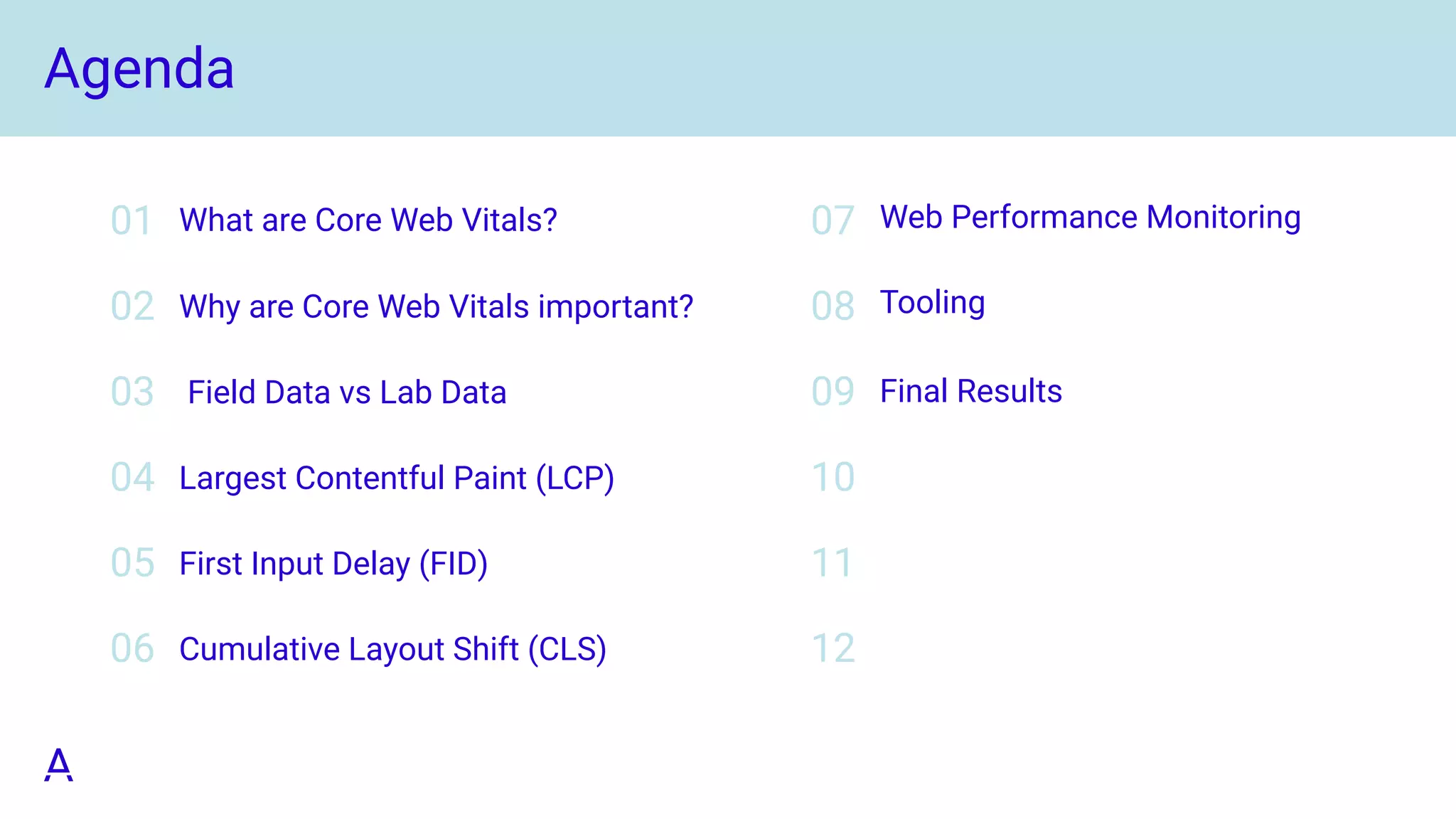 Agenda

01 What are Core Web Vitals?

02 Why are Core Web Vitals important?

03 Field Data vs Lab Data

04 Largest Contentful Paint (LCP)

05 First Input Delay (FID)

06 Cumulative Layout Shift (CLS)

07 Web Performance Monitoring

08 Tooling

09 Final Results

10

11

12

A